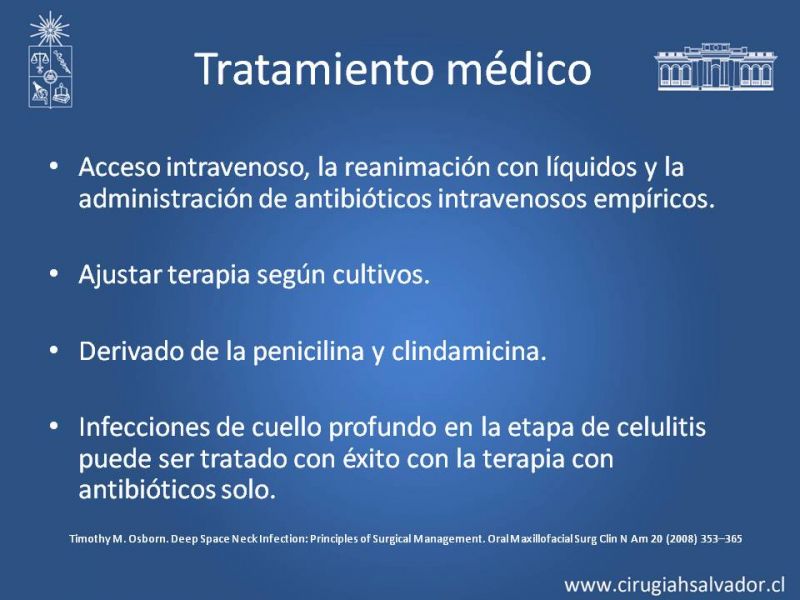 Tratamiento médico

• Acceso intravenoso, la reanimación con líquidos y la administración de antibióticos intravenosos empíricos.

• Ajustar terapia según cultivos.

• Derivado de la penicilina y clindamicina.

• Infecciones de cuello profundo en la etapa de celulitis puede ser tratado con éxito con la terapia con antibióticos solo.

Timothy M. Osborn. Deep Space Neck Infection: Principles of Surgical Management. Oral Maxillofacial Surg Clin N Am 20 (2008) 353–365

www.cirugiahsalvador.cl